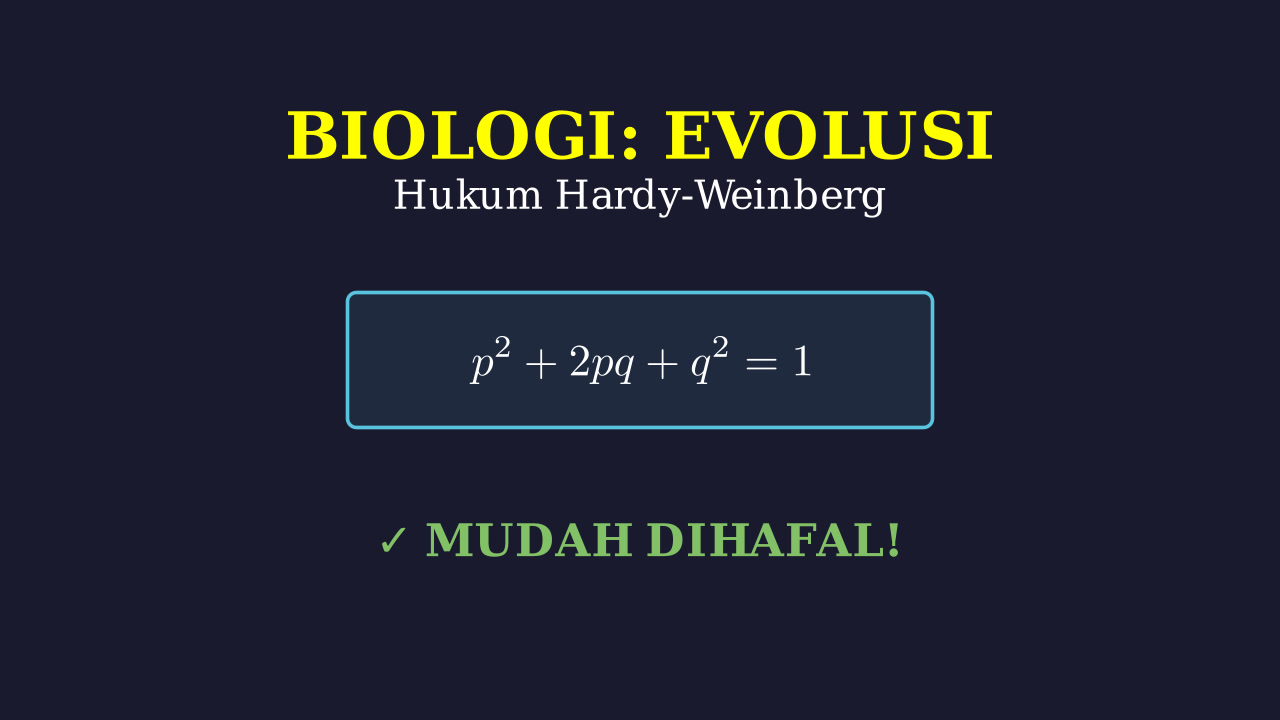 BIOLOGI: EVOLUSI
Hukum Hardy-Weinberg

$p^2 + 2pq + q^2 = 1$

✓ MUDAH DIHAFAL!